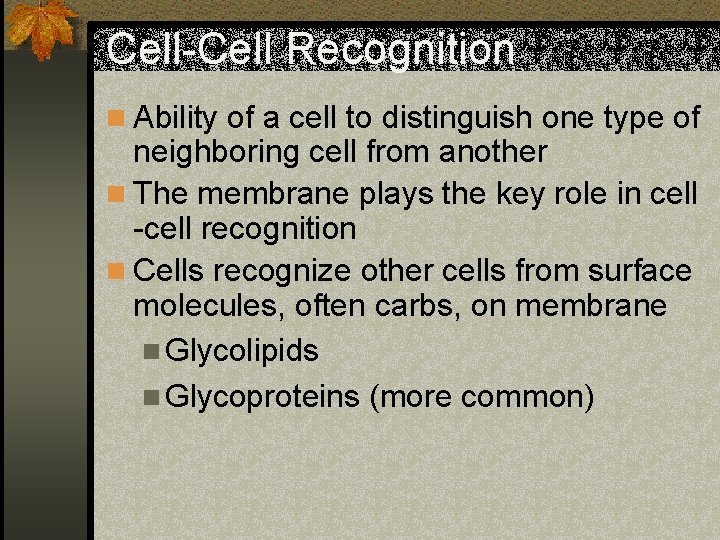 Cell-Cell Recognition

Ability of a cell to distinguish one type of neighboring cell from another

The membrane plays the key role in cell -cell recognition

Cells recognize other cells from surface molecules, often carbs, on membrane

Glycolipids

Glycoproteins (more common)